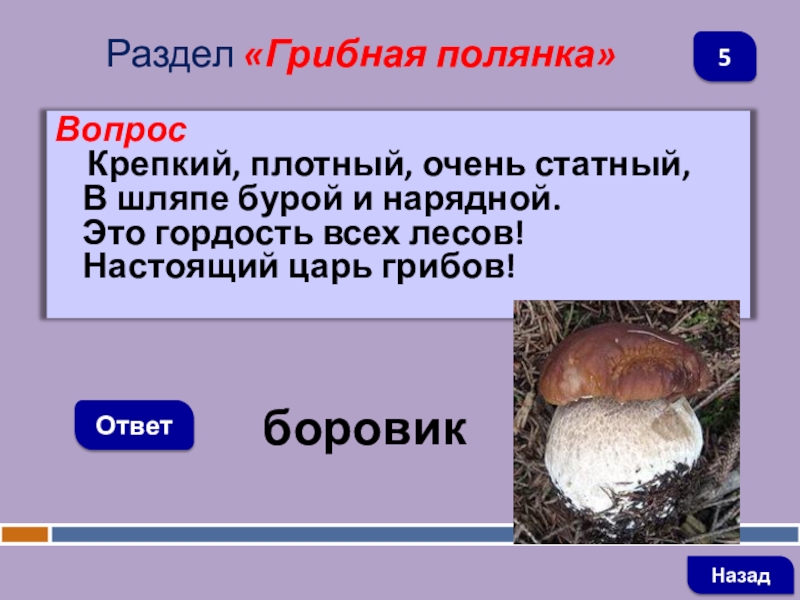 Раздел «Грибная полянка»

5

Вопрос
Крепкий, плотный, очень статный,
В шляпе бурой и нарядной.
Это гордость всех лесов!
Настоящий царь грибов!

Ответ

боровик

Назад